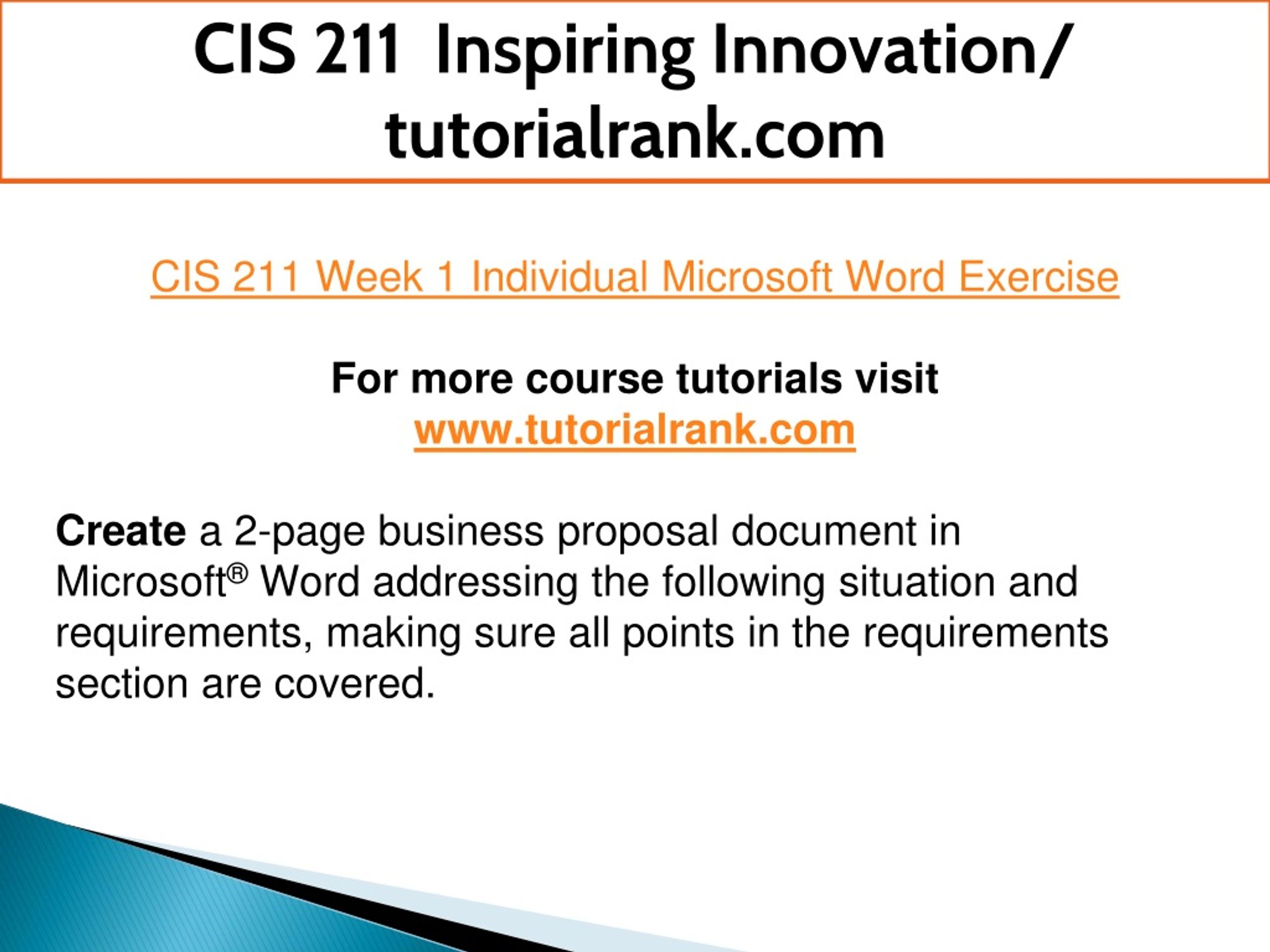 CIS 211 Inspiring Innovation/ tutorialrank.com

CIS 211 Week 1 Individual Microsoft Word Exercise

For more course tutorials visit
www.tutorialrank.com

Create a 2-page business proposal document in Microsoft® Word addressing the following situation and requirements, making sure all points in the requirements section are covered.